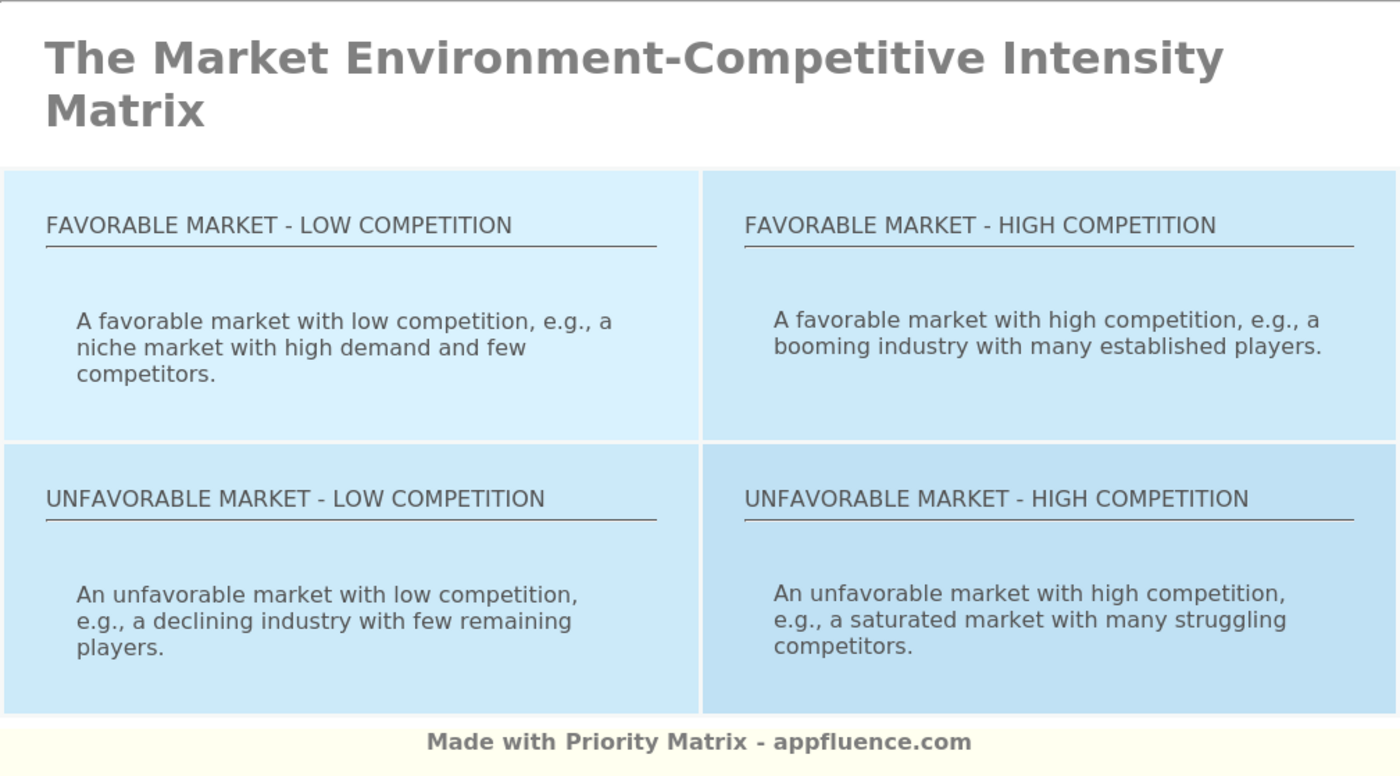 The Market Environment-Competitive Intensity Matrix

FAVORABLE MARKET - LOW COMPETITION

A favorable market with low competition, e.g., a niche market with high demand and few competitors.

FAVORABLE MARKET - HIGH COMPETITION

A favorable market with high competition, e.g., a booming industry with many established players.

UNFAVORABLE MARKET - LOW COMPETITION

An unfavorable market with low competition, e.g., a declining industry with few remaining players.

UNFAVORABLE MARKET - HIGH COMPETITION

An unfavorable market with high competition, e.g., a saturated market with many struggling competitors.

Made with Priority Matrix - appfluence.com